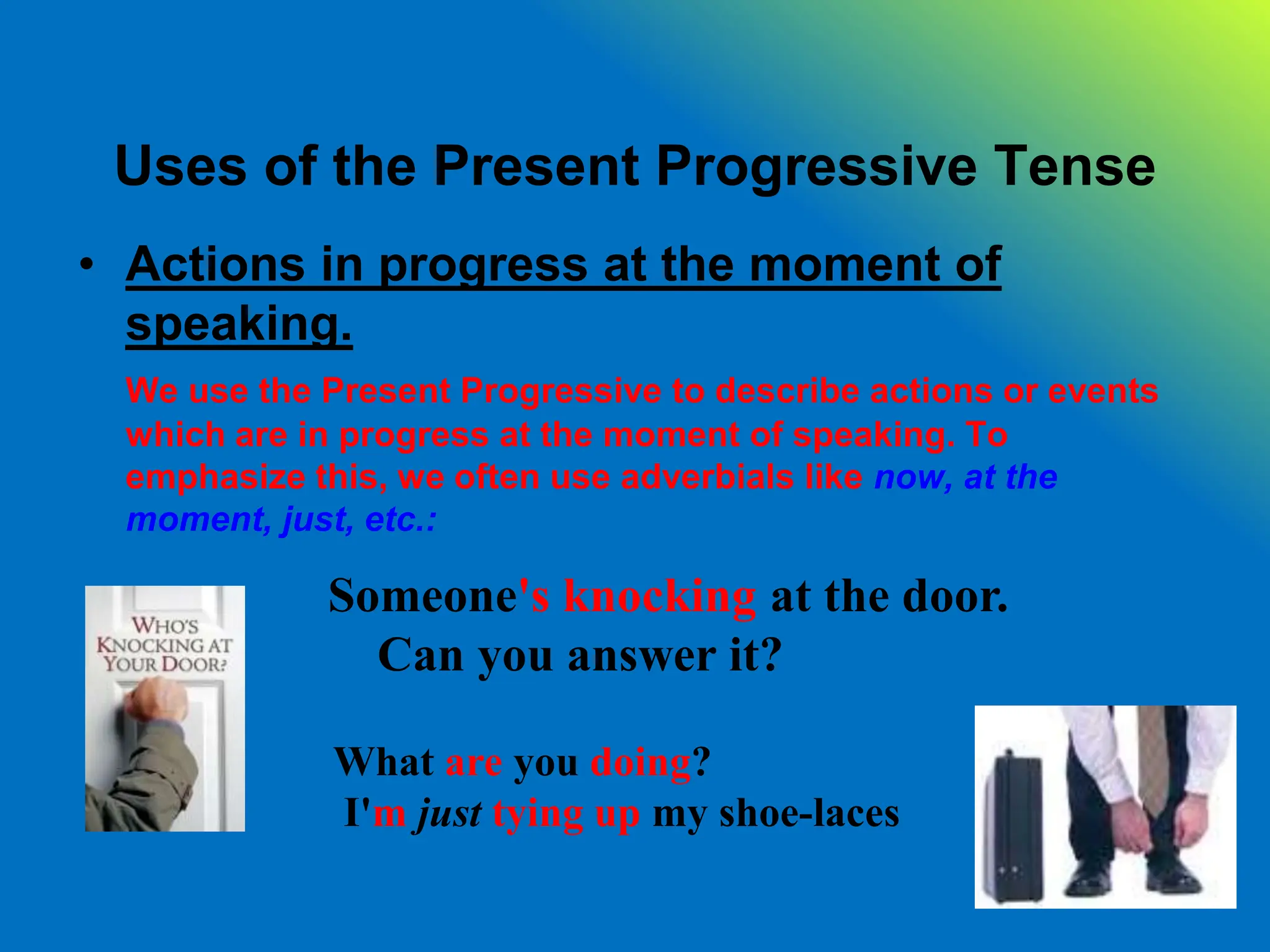 Uses of the Present Progressive Tense

• Actions in progress at the moment of speaking.

We use the Present Progressive to describe actions or events which are in progress at the moment of speaking. To emphasize this, we often use adverbials like now, at the moment, just, etc.:

WHO'S KNOCKING AT YOUR DOOR?

Someone's knocking at the door. Can you answer it?

What are you doing?
I'm just tying up my shoe-laces